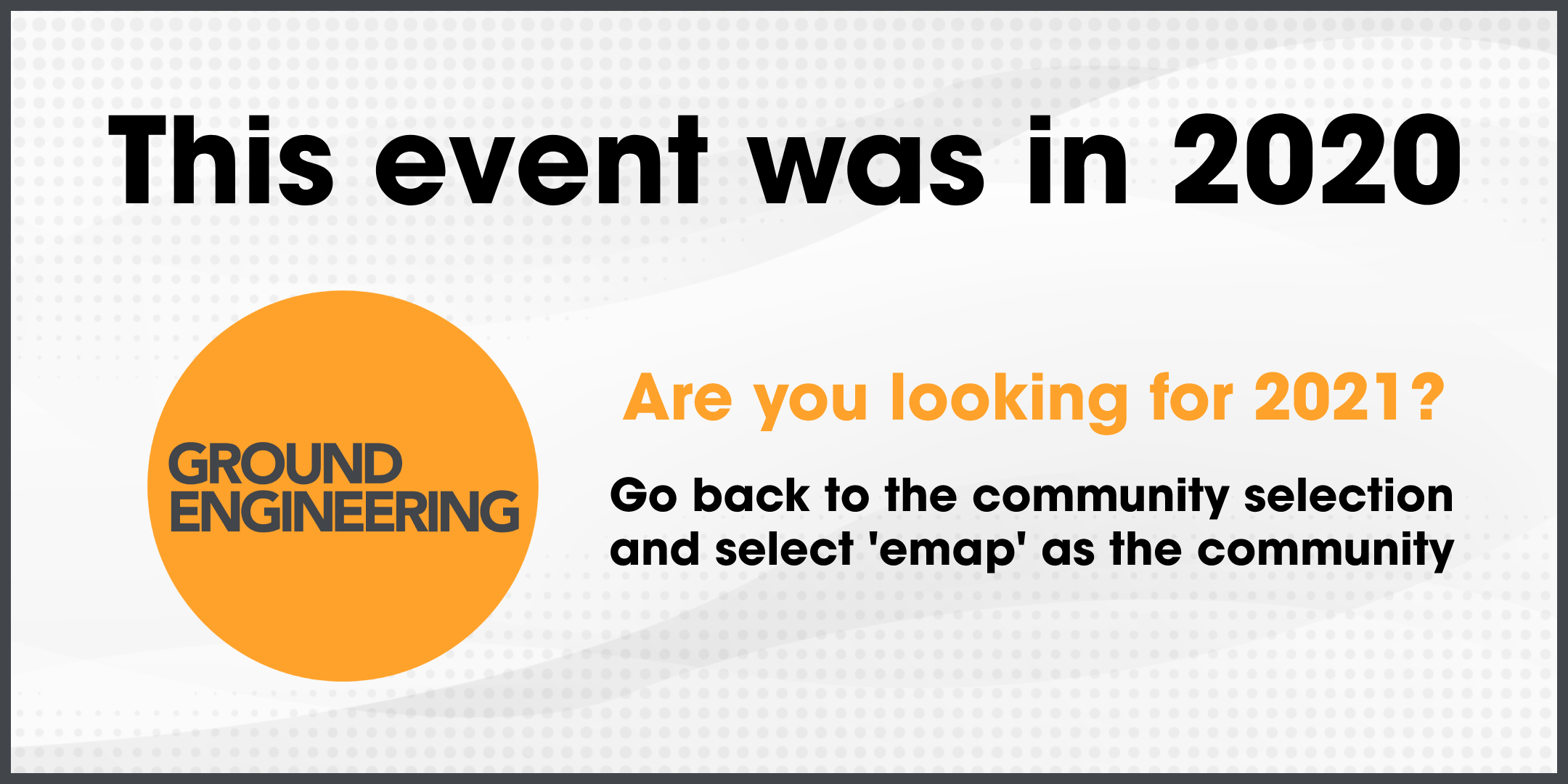 This event was in 2020

GROUND ENGINEERING

Are you looking for 2021?

Go back to the community selection and select 'emap' as the community